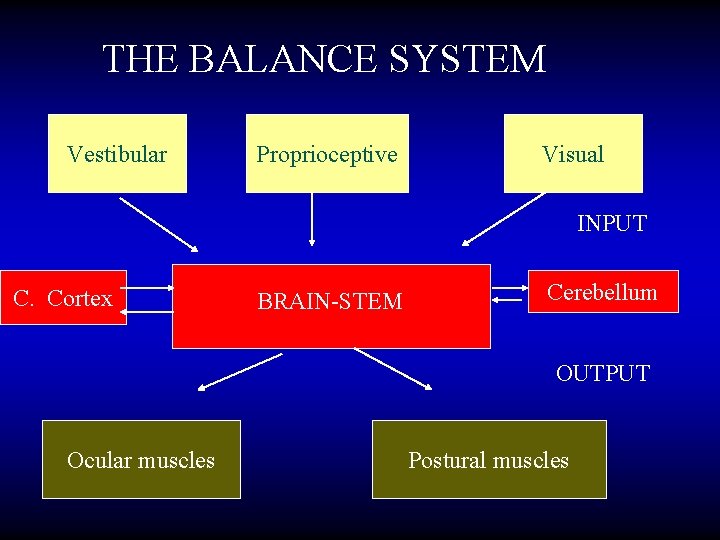 THE BALANCE SYSTEM

Vestibular

Proprioceptive

Visual

INPUT

C. Cortex

BRAIN-STEM

Cerebellum

OUTPUT

Ocular muscles

Postural muscles